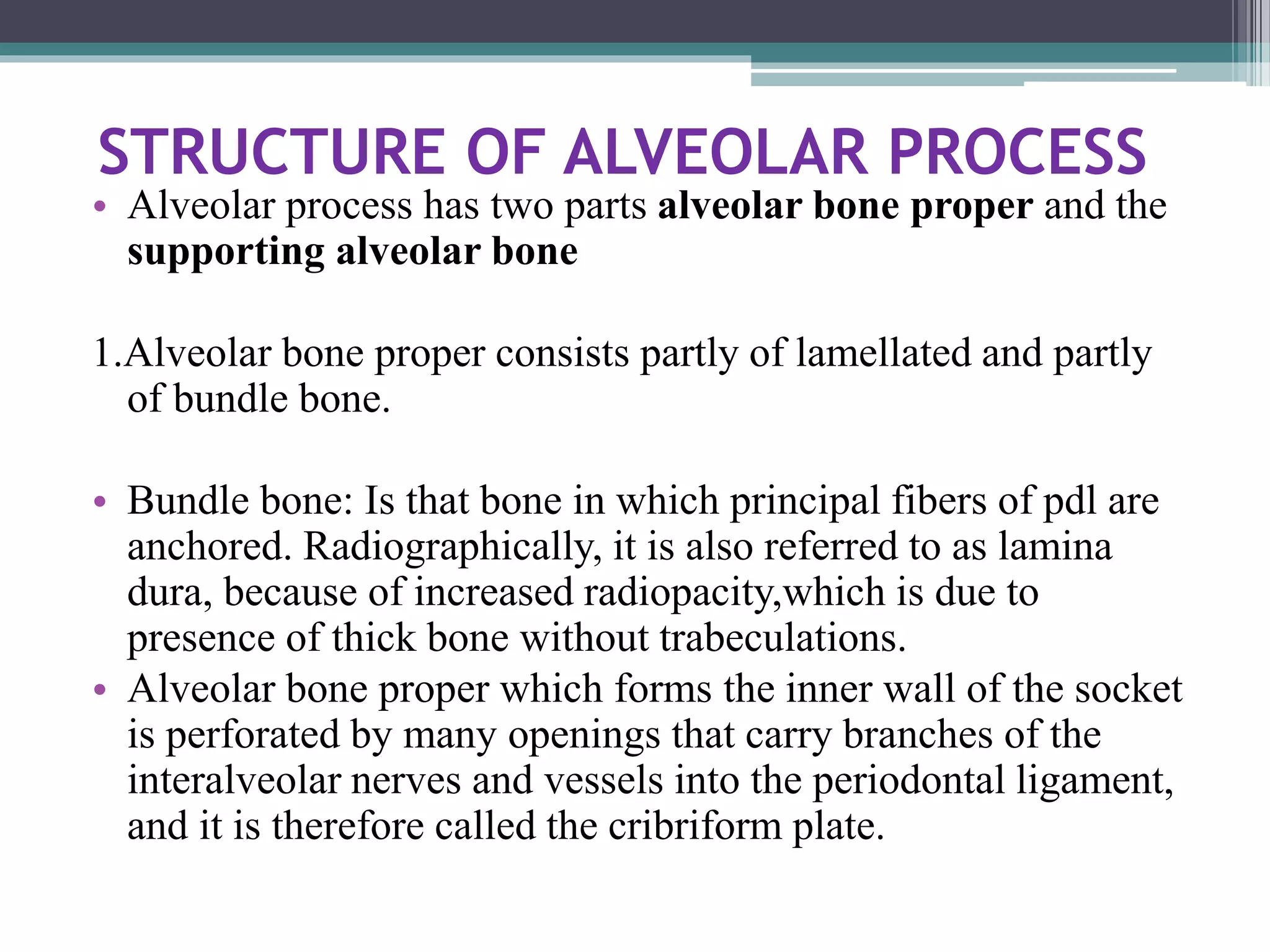 STRUCTURE OF ALVEOLAR PROCESS

• Alveolar process has two parts alveolar bone proper and the supporting alveolar bone

1.Alveolar bone proper consists partly of lamellated and partly of bundle bone.

• Bundle bone: Is that bone in which principal fibers of pdl are anchored. Radiographically, it is also referred to as lamina dura, because of increased radiopacity,which is due to presence of thick bone without trabeculations.
• Alveolar bone proper which forms the inner wall of the socket is perforated by many openings that carry branches of the interalveolar nerves and vessels into the periodontal ligament, and it is therefore called the cribriform plate.